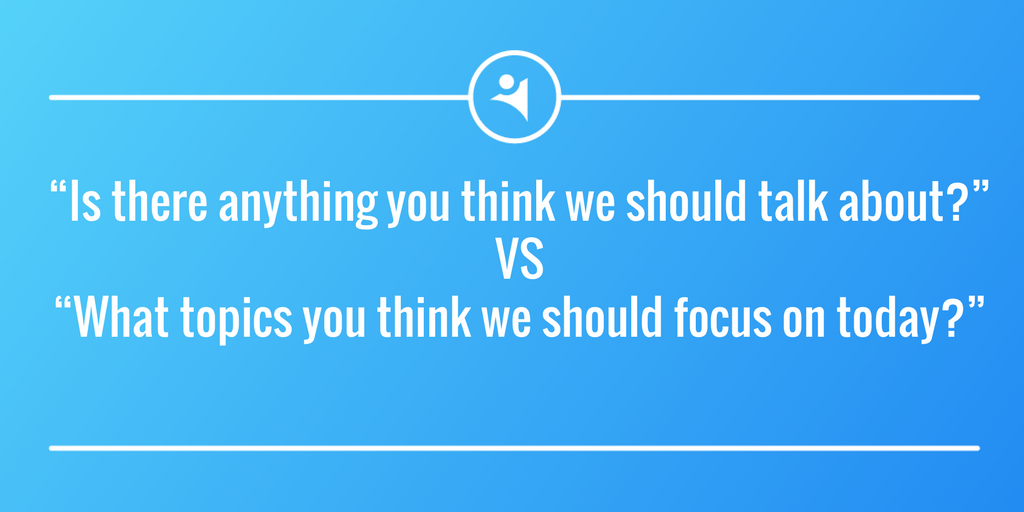 “Is there anything you think we should talk about?”
VS
“What topics you think we should focus on today?”